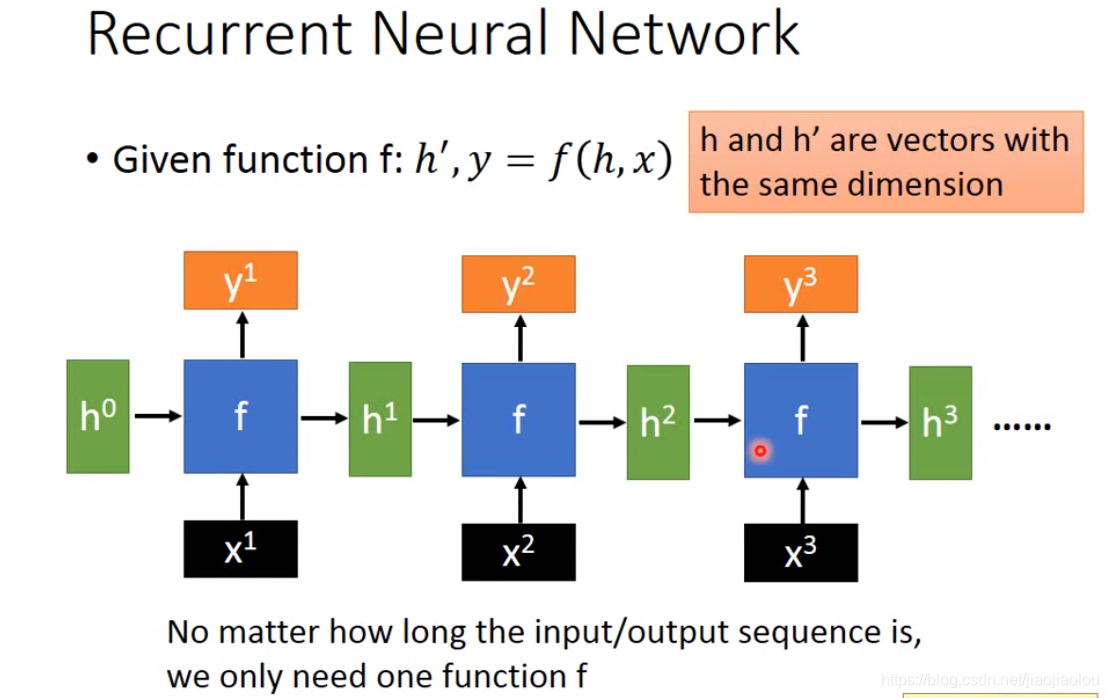 Recurrent Neural Network

• Given function f: $h', y = f(h, x)$

h and h' are vectors with the same dimension

$y^1$ $y^2$ $y^3$

$h^0$ f $h^1$ f $h^2$ f $h^3$ ......

$x^1$ $x^2$ $x^3$

No matter how long the input/output sequence is, we only need one function f

https://blog.csdn.net/jiaojiaolou